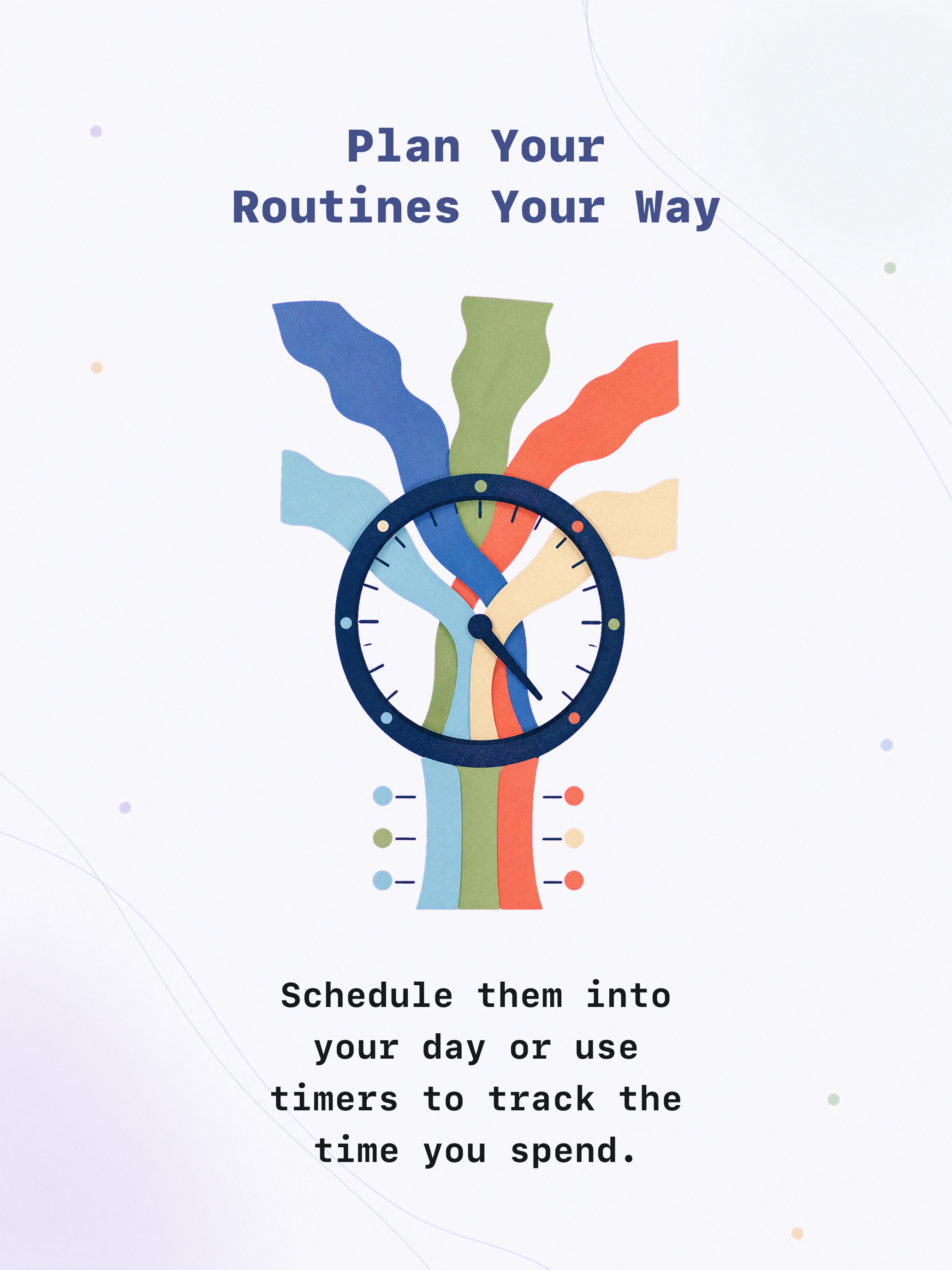 Plan Your
Routines Your Way

Schedule them into your day or use timers to track the time you spend.